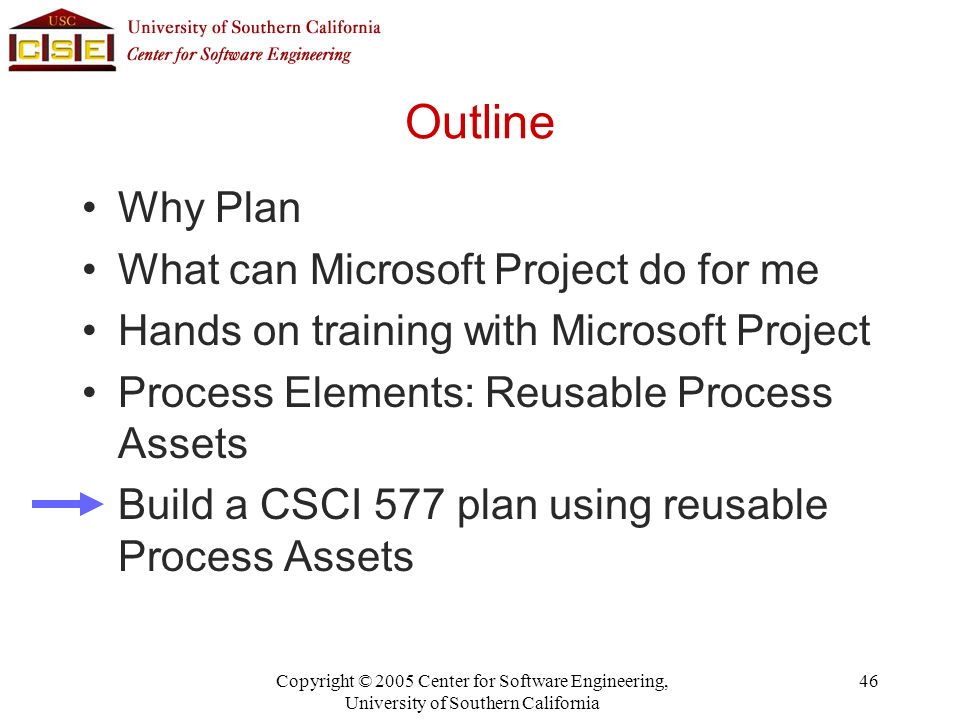 USC
CSE
University of Southern California
Center for Software Engineering

Outline

• Why Plan
• What can Microsoft Project do for me
• Hands on training with Microsoft Project
• Process Elements: Reusable Process Assets
Build a CSCI 577 plan using reusable Process Assets

Copyright © 2005 Center for Software Engineering, University of Southern California

46